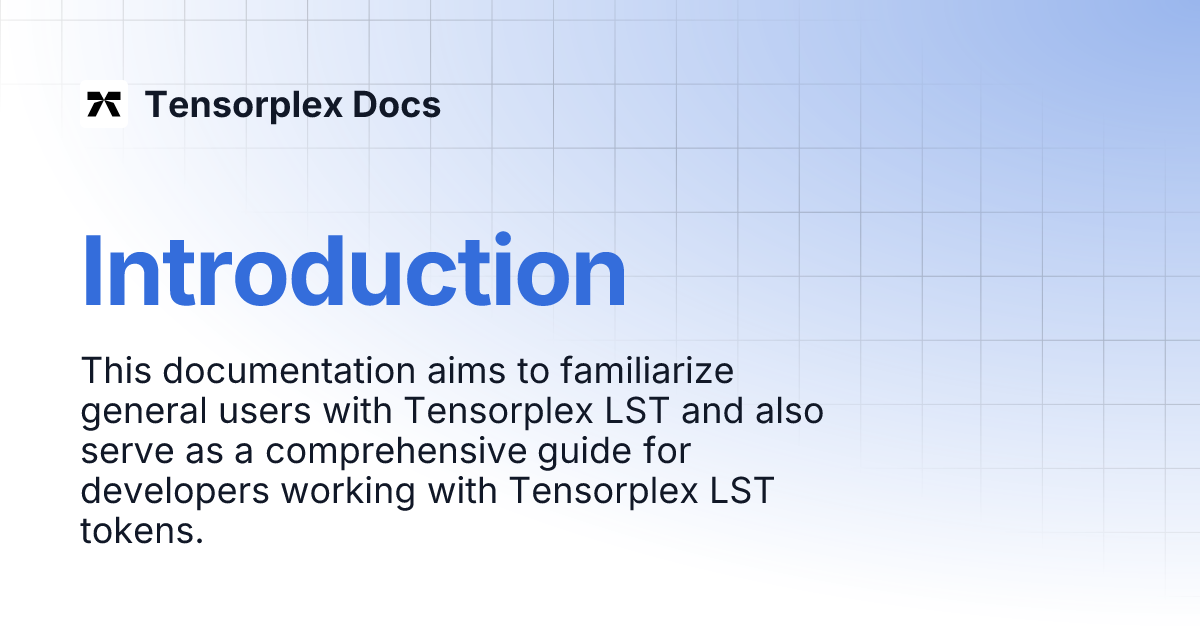 Tensorplex Docs

Introduction

This documentation aims to familiarize general users with Tensorplex LST and also serve as a comprehensive guide for developers working with Tensorplex LST tokens.